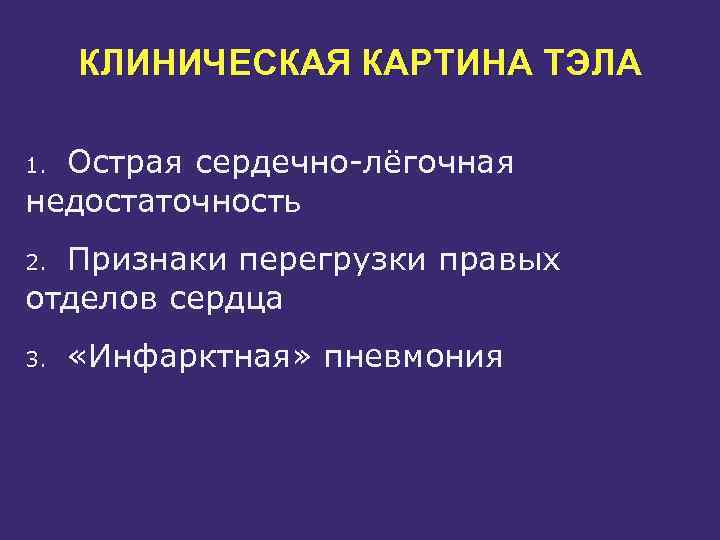 КЛИНИЧЕСКАЯ КАРТИНА ТЭЛА

1. Острая сердечно-лёгочная недостаточность

2. Признаки перегрузки правых отделов сердца

3. «Инфарктная» пневмония